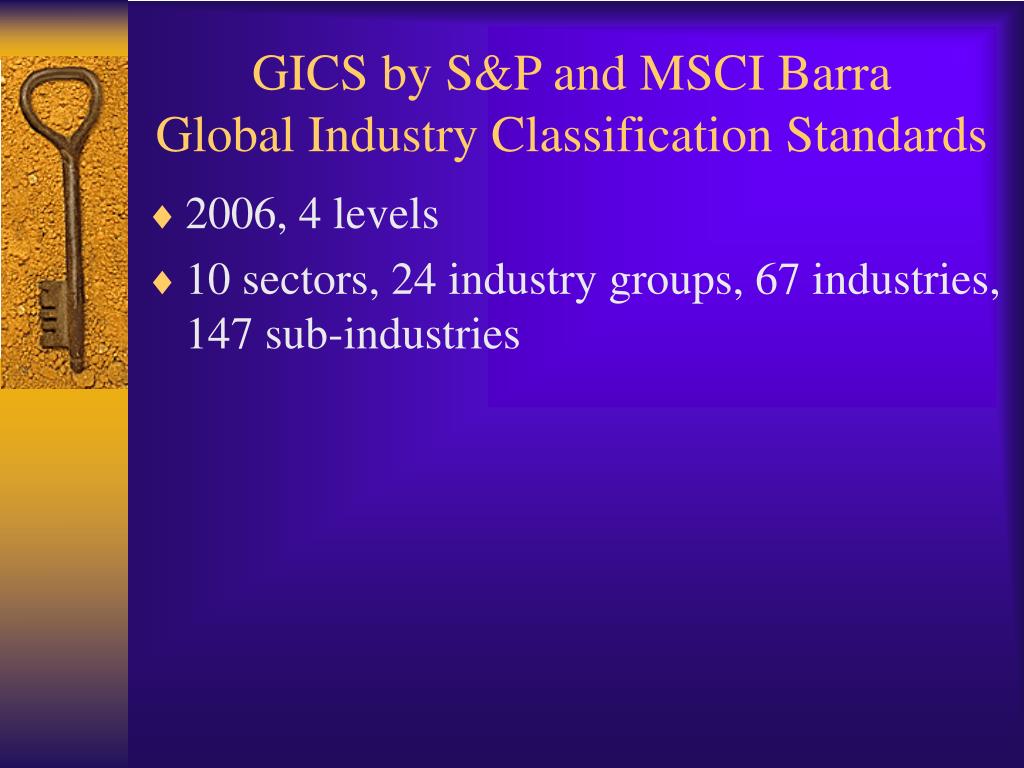 GICS by S&P and MSCI Barra
Global Industry Classification Standards

♦ 2006, 4 levels

♦ 10 sectors, 24 industry groups, 67 industries, 147 sub-industries